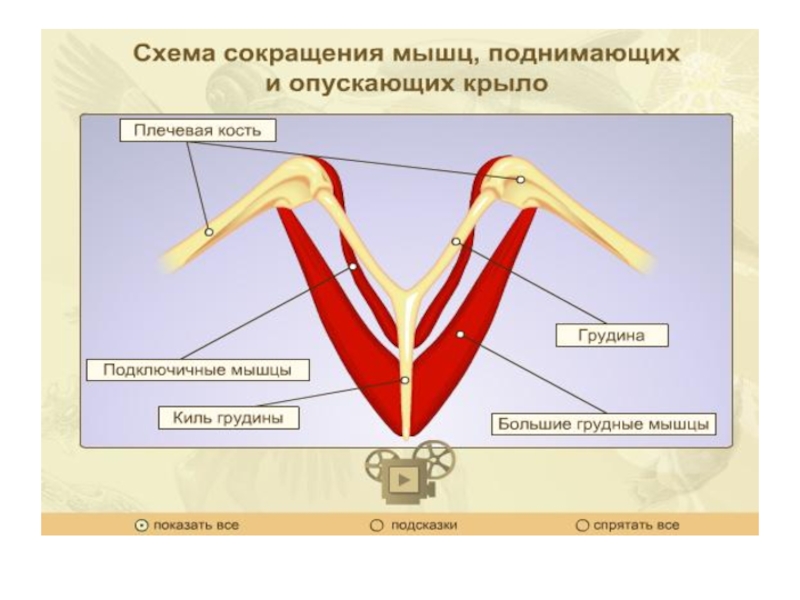 Схема сокращения мышц, поднимающих и опускающих крыло

Плечевая кость

Грудина

Подключичные мышцы

Киль грудины

Большие грудные мышцы

показать все

подсказки

спрятать все